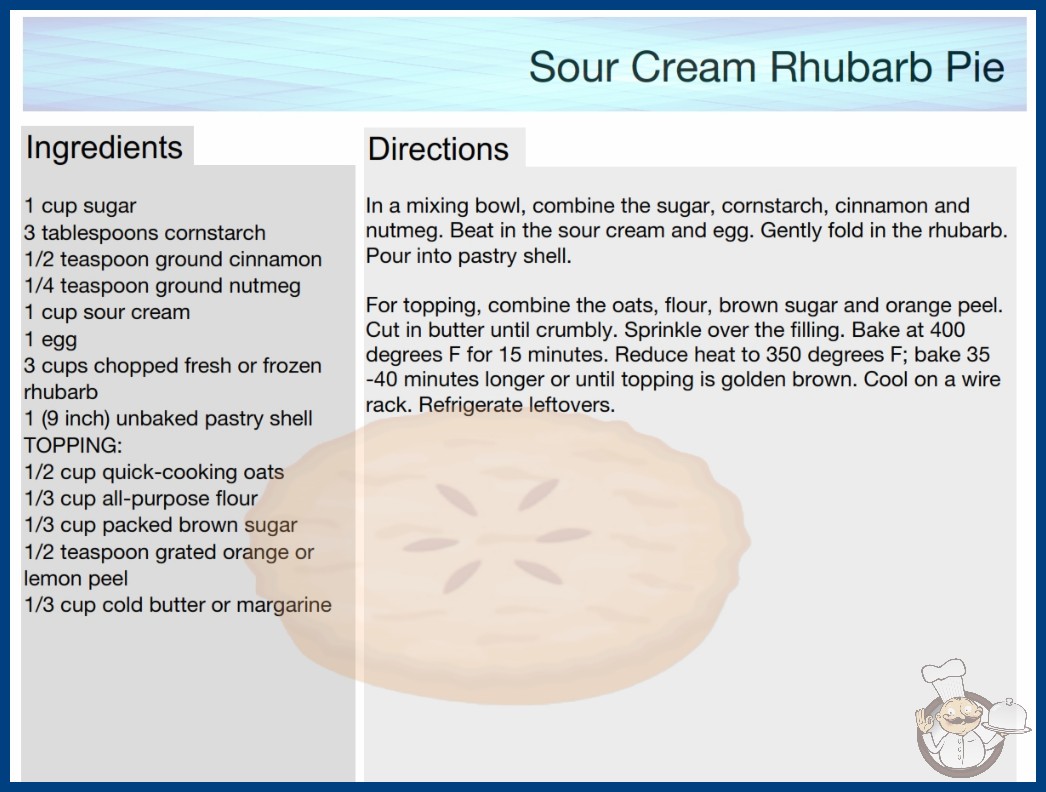 Sour Cream Rhubarb Pie

Ingredients

1 cup sugar
3 tablespoons cornstarch
1/2 teaspoon ground cinnamon
1/4 teaspoon ground nutmeg
1 cup sour cream
1 egg
3 cups chopped fresh or frozen rhubarb
1 (9 inch) unbaked pastry shell
TOPPING:
1/2 cup quick-cooking oats
1/3 cup all-purpose flour
1/3 cup packed brown sugar
1/2 teaspoon grated orange or lemon peel
1/3 cup cold butter or margarine

Directions

In a mixing bowl, combine the sugar, cornstarch, cinnamon and nutmeg. Beat in the sour cream and egg. Gently fold in the rhubarb. Pour into pastry shell.

For topping, combine the oats, flour, brown sugar and orange peel. Cut in butter until crumbly. Sprinkle over the filling. Bake at 400 degrees F for 15 minutes. Reduce heat to 350 degrees F; bake 35 -40 minutes longer or until topping is golden brown. Cool on a wire rack. Refrigerate leftovers.